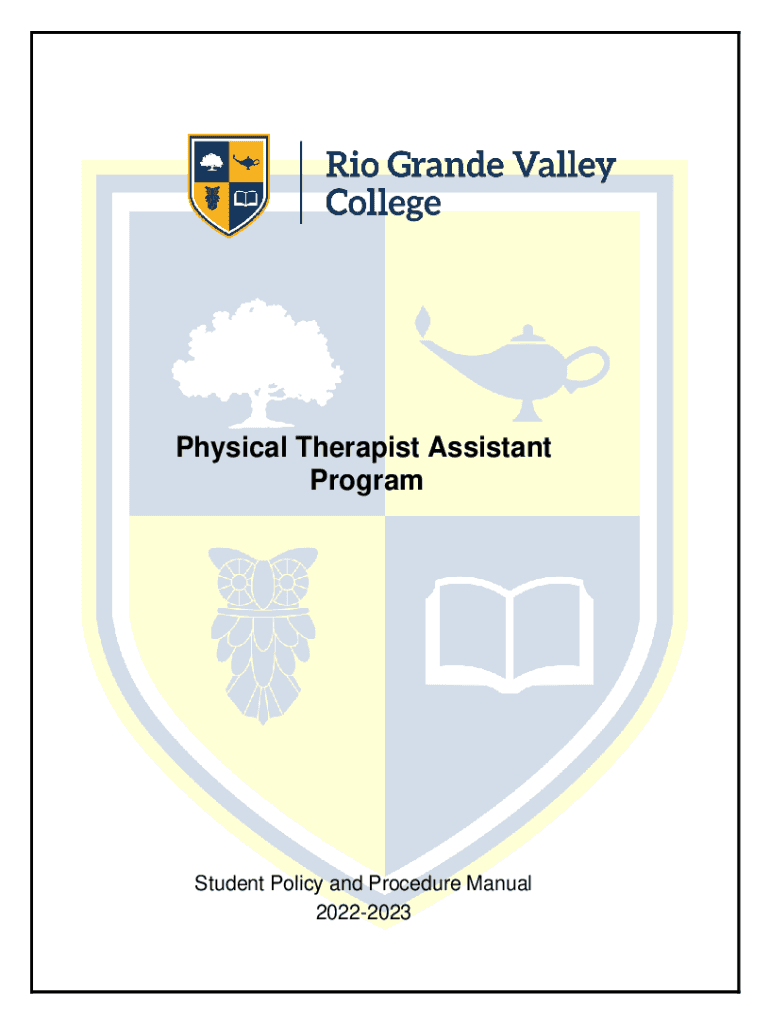 Rio Grande Valley College

Physical Therapist Assistant Program

Student Policy and Procedure Manual
2022-2023